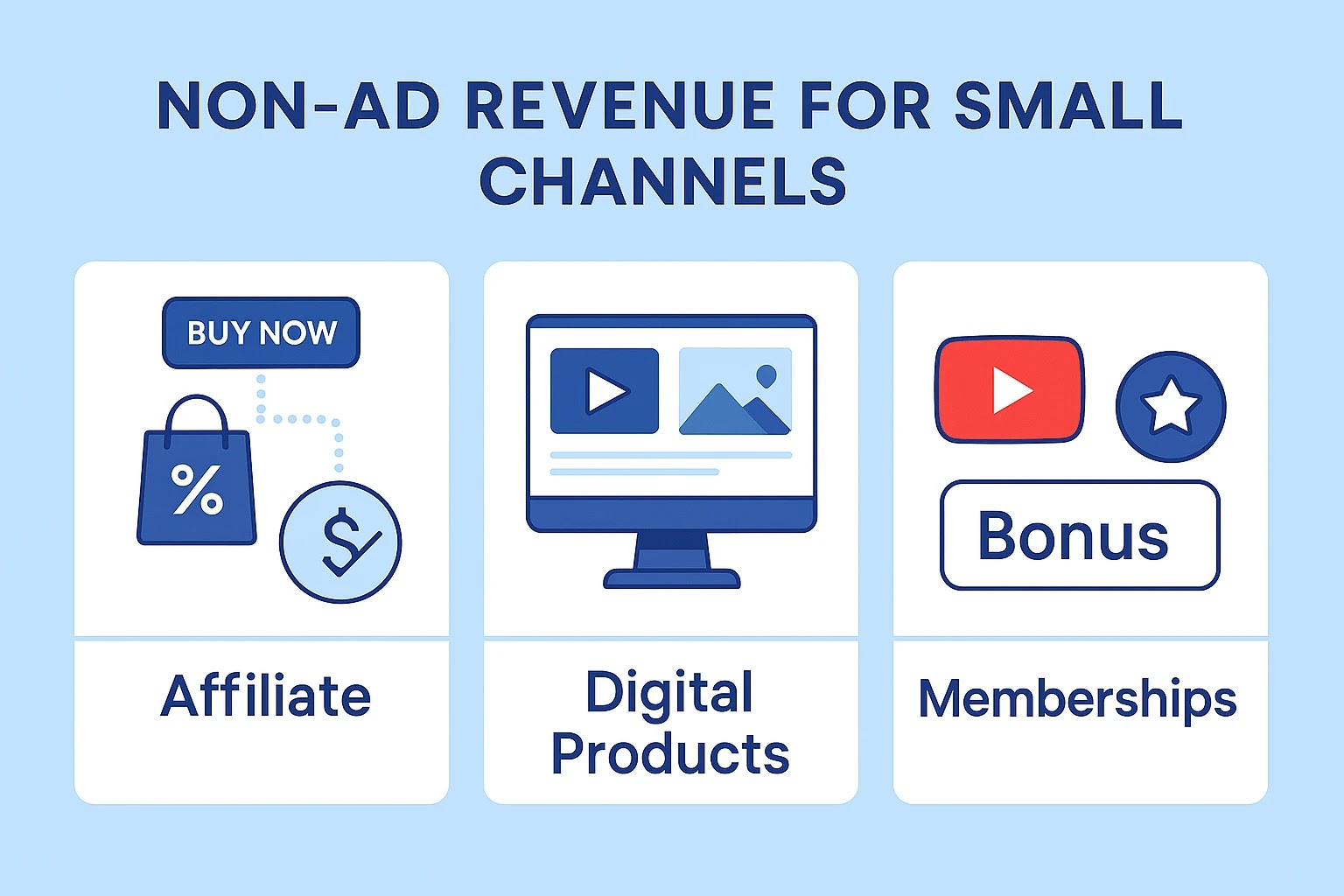 NON-AD REVENUE FOR SMALL CHANNELS

BUY NOW

%

$

Affiliate

Digital Products

Bonus

Memberships